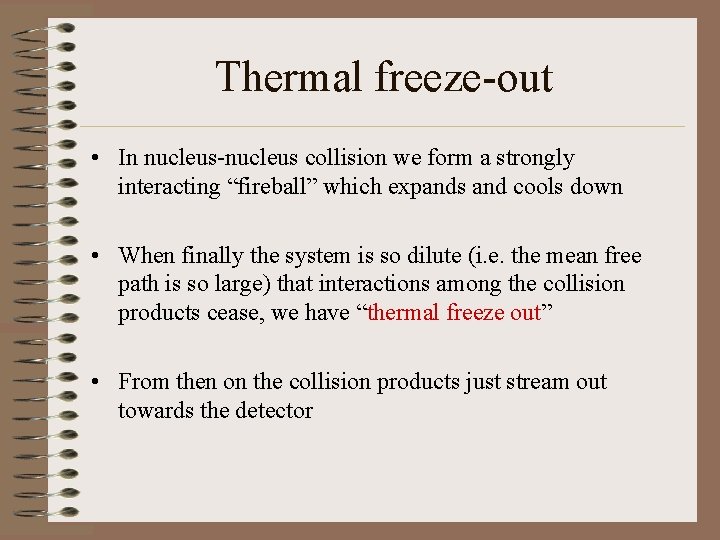 Thermal freeze-out

• In nucleus-nucleus collision we form a strongly interacting “fireball” which expands and cools down

• When finally the system is so dilute (i.e. the mean free path is so large) that interactions among the collision products cease, we have “thermal freeze out”

• From then on the collision products just stream out towards the detector